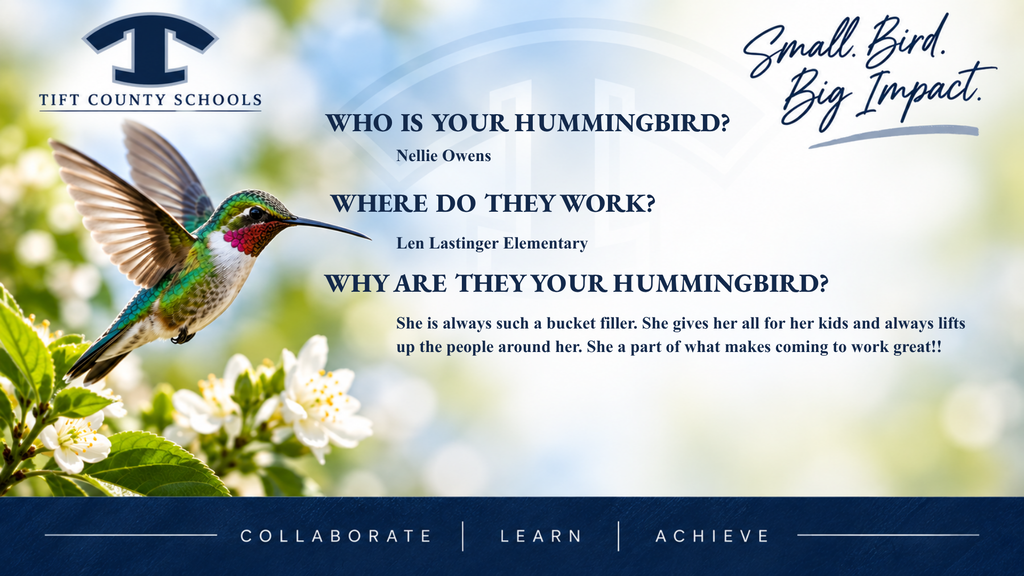 TIFT COUNTY SCHOOLS

Small. Bird. Big Impact.

WHO IS YOUR HUMMINGBIRD?

Nellie Owens

WHERE DO THEY WORK?

Len Lastinger Elementary

WHY ARE THEY YOUR HUMMINGBIRD?

She is always such a bucket filler. She gives her all for her kids and always lifts up the people around her. She a part of what makes coming to work great!!

COLLABORATE | LEARN | ACHIEVE